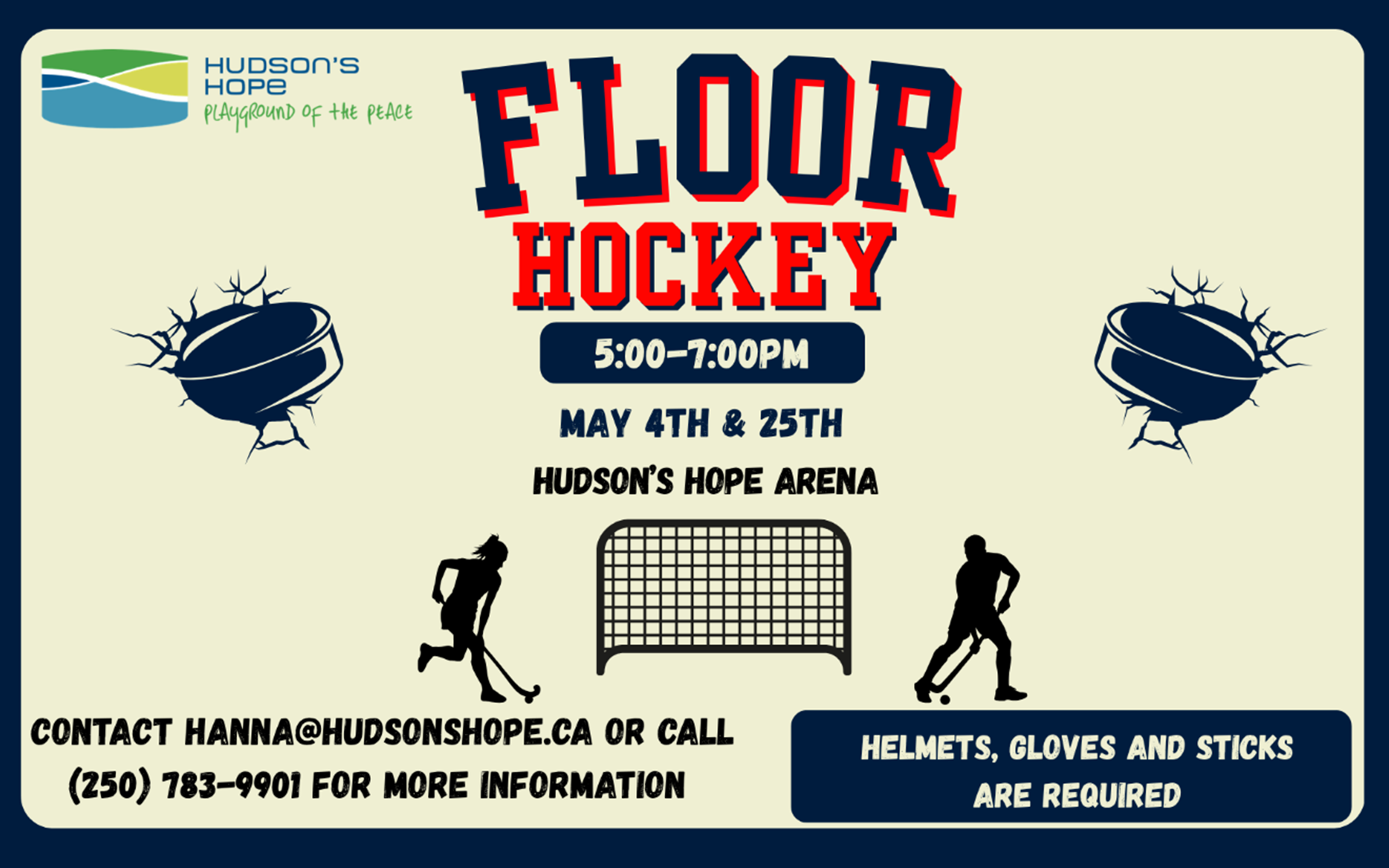 HUDSON'S HOPE
PLAYGROUND OF THE PEACE

FLOOR HOCKEY

5:00-7:00PM

MAY 4TH & 25TH

HUDSON'S HOPE ARENA

CONTACT HANNA@HUDSONSHOPE.CA OR CALL (250) 783-9901 FOR MORE INFORMATION

HELMETS, GLOVES AND STICKS ARE REQUIRED